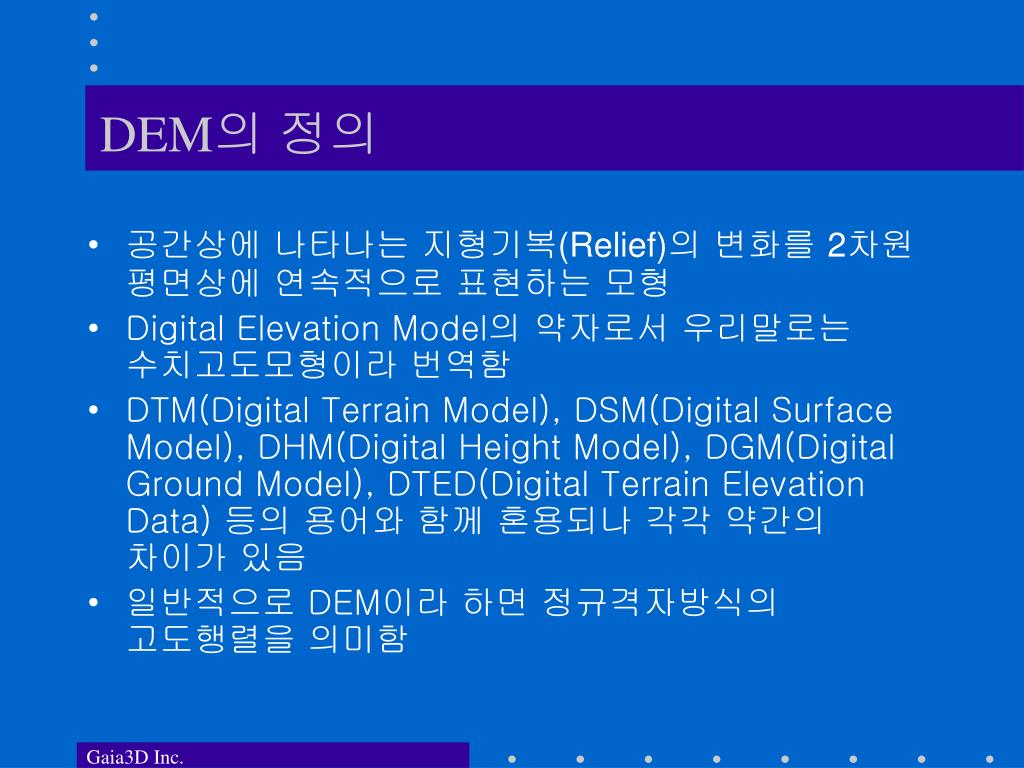 DEM의 정의

• 공간상에 나타나는 지형기복(Relief)의 변화를 2차원 평면상에 연속적으로 표현하는 모형

• Digital Elevation Model의 약자로서 우리말로는 수치고도모형이라 번역함

• DTM(Digital Terrain Model), DSM(Digital Surface Model), DHM(Digital Height Model), DGM(Digital Ground Model), DTED(Digital Terrain Elevation Data) 등의 용어와 함께 혼용되나 각각 약간의 차이가 있음

• 일반적으로 DEM이라 하면 정규격자방식의 고도행렬을 의미함

Gaia3D Inc.